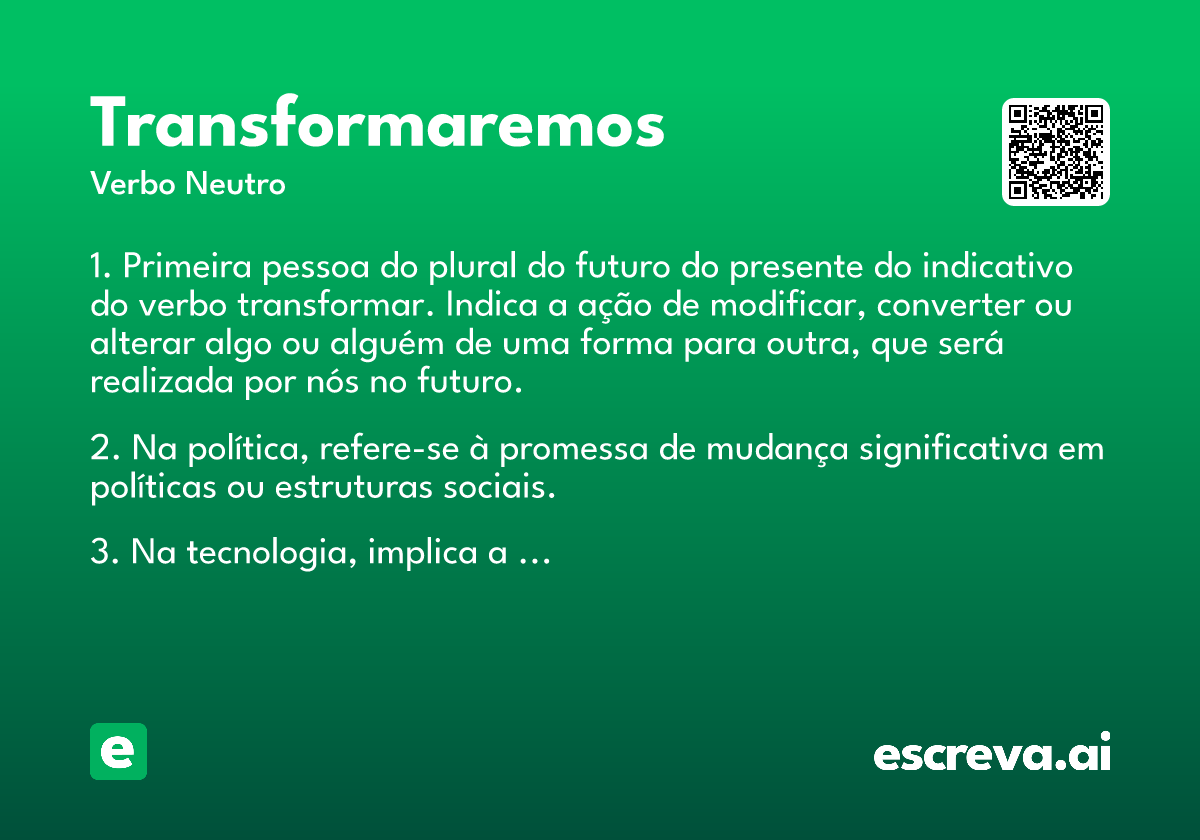 Transformaremos
Verbo Neutro

1. Primeira pessoa do plural do futuro do presente do indicativo do verbo transformar. Indica a ação de modificar, converter ou alterar algo ou alguém de uma forma para outra, que será realizada por nós no futuro.

2. Na política, refere-se à promessa de mudança significativa em políticas ou estruturas sociais.

3. Na tecnologia, implica a ...

e

escreva.ai